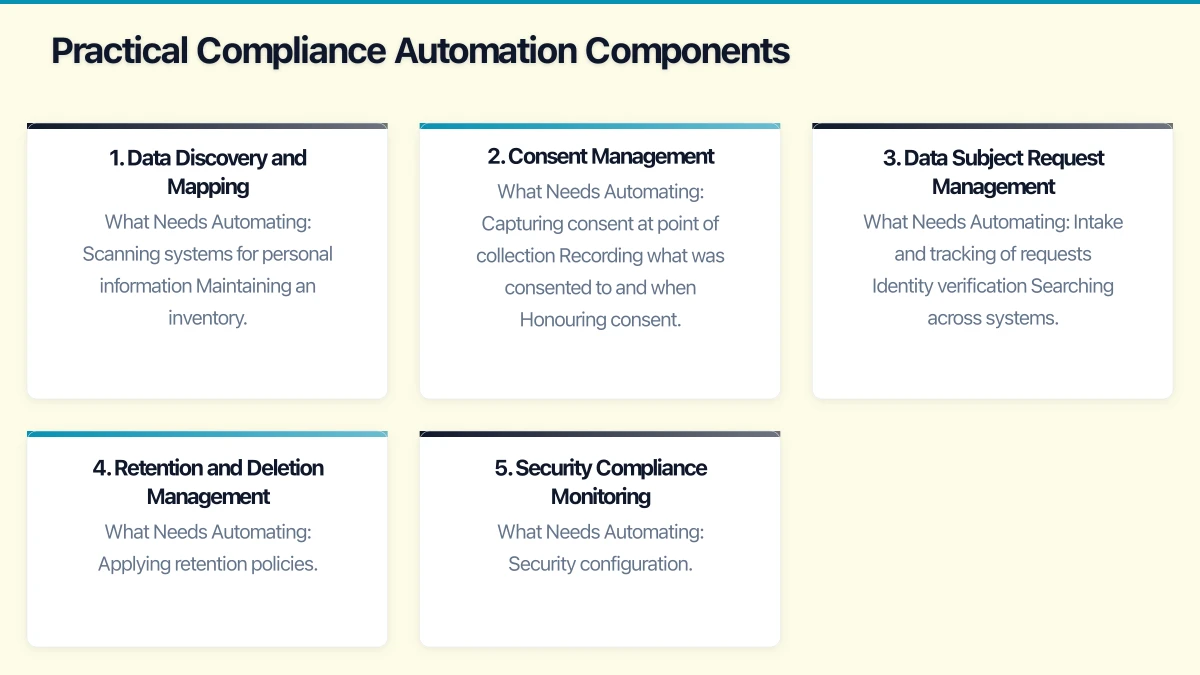 Practical Compliance Automation Components

1. Data Discovery and Mapping

What Needs Automating: Scanning systems for personal information Maintaining an inventory.

2. Consent Management

What Needs Automating: Capturing consent at point of collection Recording what was consented to and when Honouring consent.

3. Data Subject Request Management

What Needs Automating: Intake and tracking of requests Identity verification Searching across systems.

4. Retention and Deletion Management

What Needs Automating: Applying retention policies.

5. Security Compliance Monitoring

What Needs Automating: Security configuration.